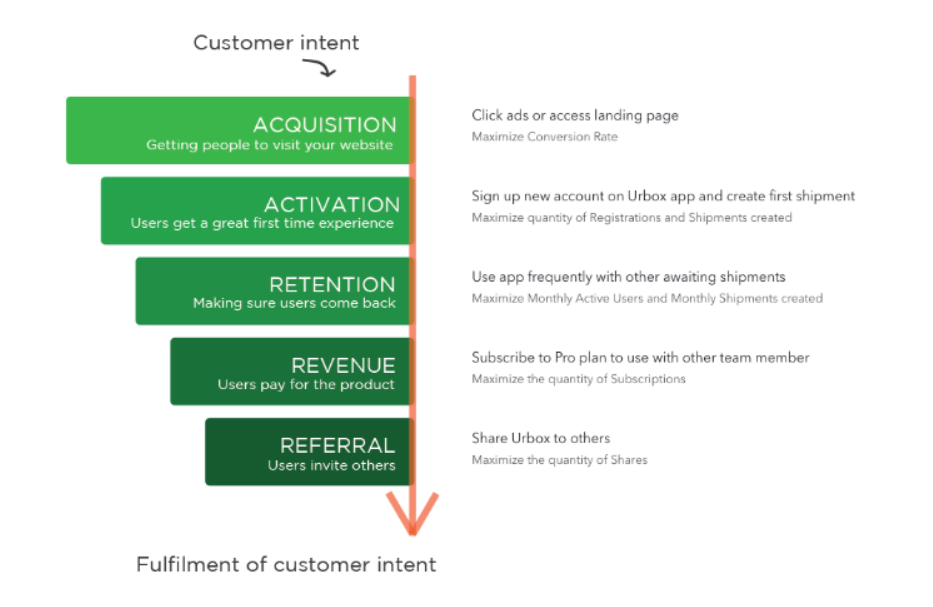 Customer intent

ACQUISITION
Getting people to visit your website

Click ads or access landing page
Maximize Conversion Rate

ACTIVATION
Users get a great first time experience

Sign up new account on Urbox app and create first shipment
Maximize quantity of Registrations and Shipments created

RETENTION
Making sure users come back

Use app frequently with other awaiting shipments
Maximize Monthly Active Users and Monthly Shipments created

REVENUE
Users pay for the product

Subscribe to Pro plan to use with other team member
Maximize the quantity of Subscriptions

REFERRAL
Users invite others

Share Urbox to others
Maximize the quantity of Shares

Fulfilment of customer intent